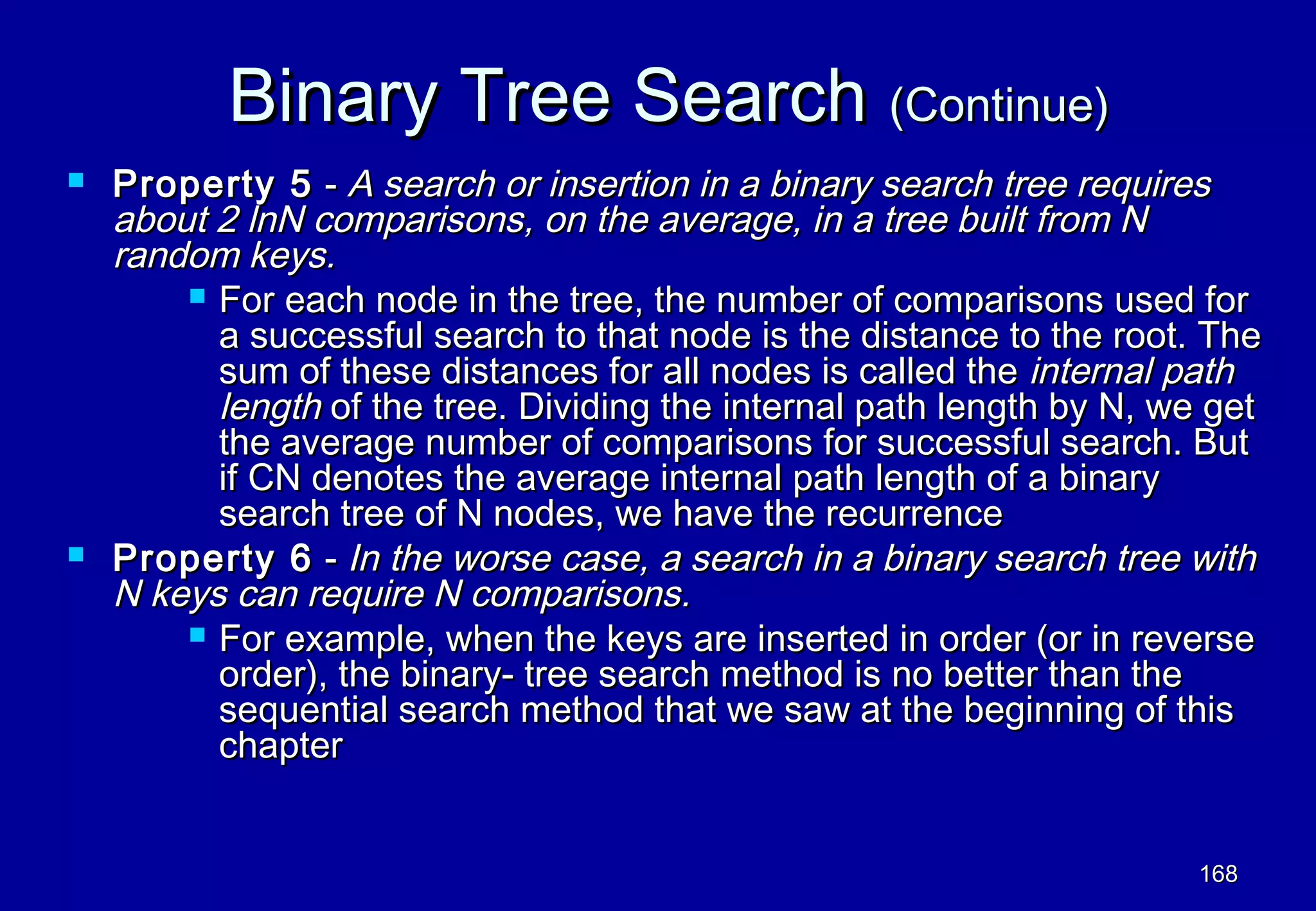 Binary Tree Search (Continue)

Property 5 - A search or insertion in a binary search tree requires about 2 lnN comparisons, on the average, in a tree built from N random keys.

For each node in the tree, the number of comparisons used for a successful search to that node is the distance to the root. The sum of these distances for all nodes is called the internal path length of the tree. Dividing the internal path length by N, we get the average number of comparisons for successful search. But if CN denotes the average internal path length of a binary search tree of N nodes, we have the recurrence

Property 6 - In the worse case, a search in a binary search tree with N keys can require N comparisons.

For example, when the keys are inserted in order (or in reverse order), the binary- tree search method is no better than the sequential search method that we saw at the beginning of this chapter

168